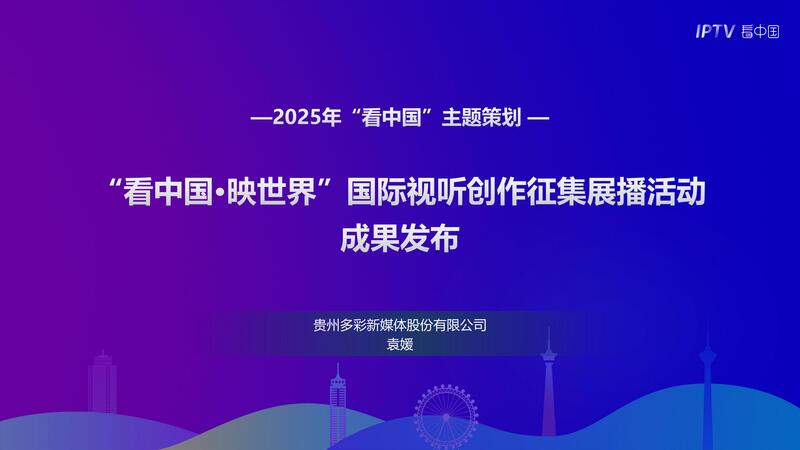 IPTV 看中国

—2025年“看中国”主题策划 —

“看中国·映世界”国际视听创作征集展播活动
成果发布

贵州多彩新媒体股份有限公司
袁媛